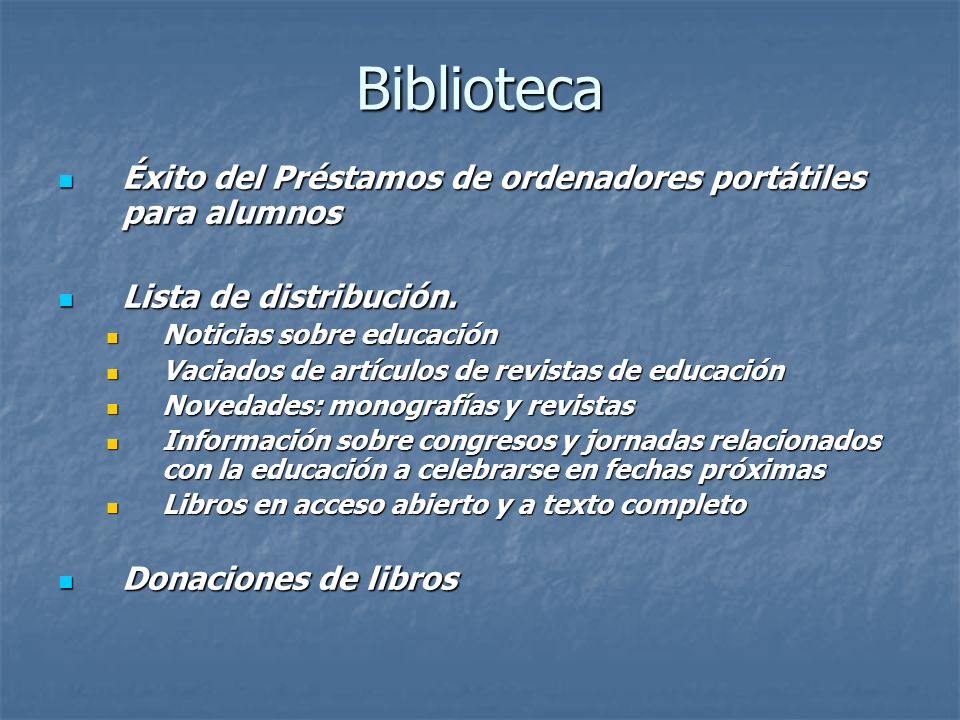 Biblioteca

- Éxito del Préstamos de ordenadores portátiles para alumnos

- Lista de distribución.
  - Noticias sobre educación
  - Vaciados de artículos de revistas de educación
  - Novedades: monografías y revistas
  - Información sobre congresos y jornadas relacionados con la educación a celebrarse en fechas próximas
  - Libros en acceso abierto y a texto completo

- Donaciones de libros